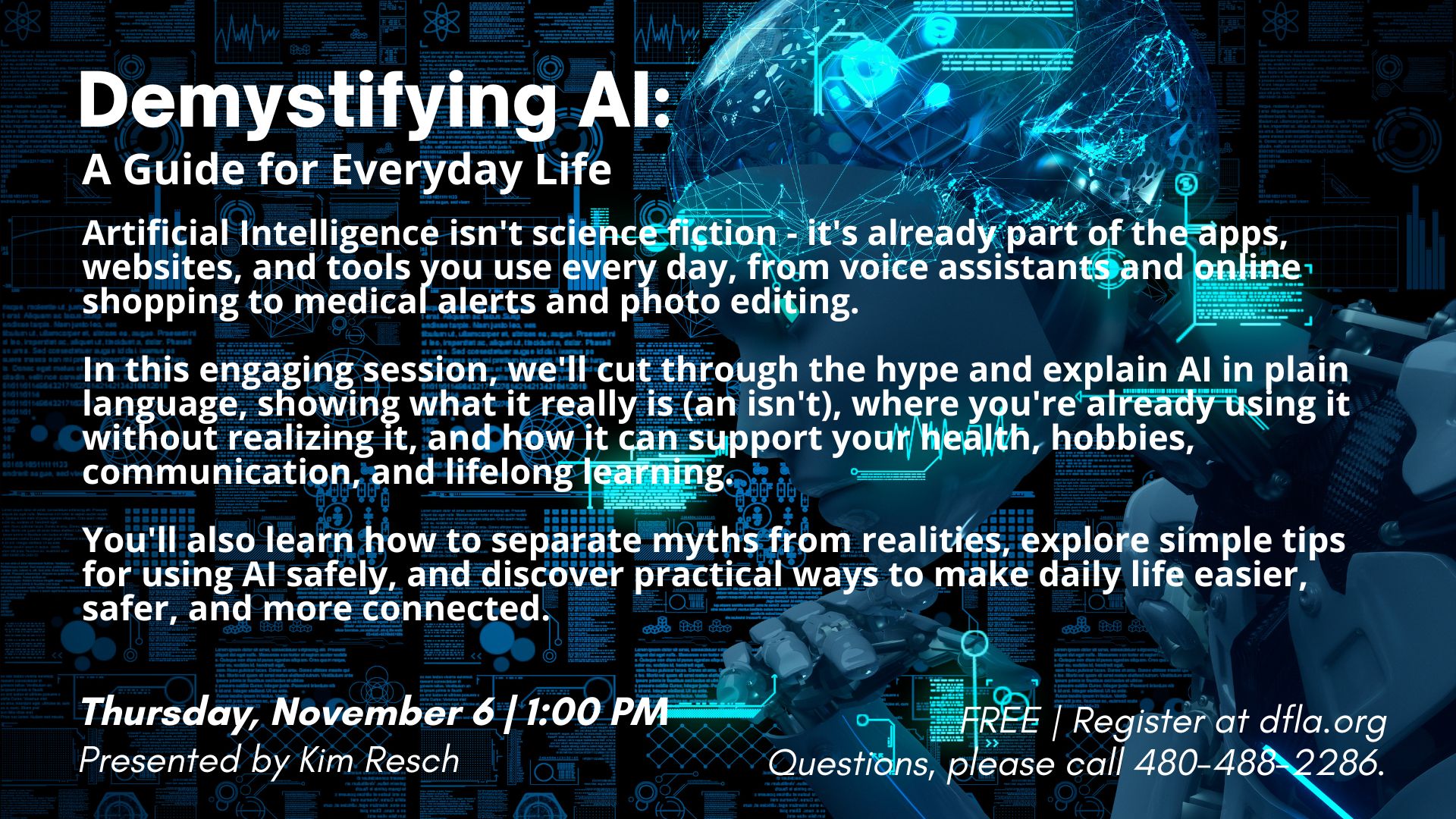 Demystifying AI:
A Guide for Everyday Life

Artificial Intelligence isn't science fiction - it's already part of the apps, websites, and tools you use every day, from voice assistants and online shopping to medical alerts and photo editing.

In this engaging session, we'll cut through the hype and explain AI in plain language, showing what it really is (an isn't), where you're already using it without realizing it, and how it can support your health, hobbies, communication, and lifelong learning.

You'll also learn how to separate myths from realities, explore simple tips for using AI safely, and discover practical ways to make daily life easier, safer, and more connected.

Thursday, November 6 | 1:00 PM
Presented by Kim Resch

FREE | Register at dfla.org
Questions, please call 480-488-2286.